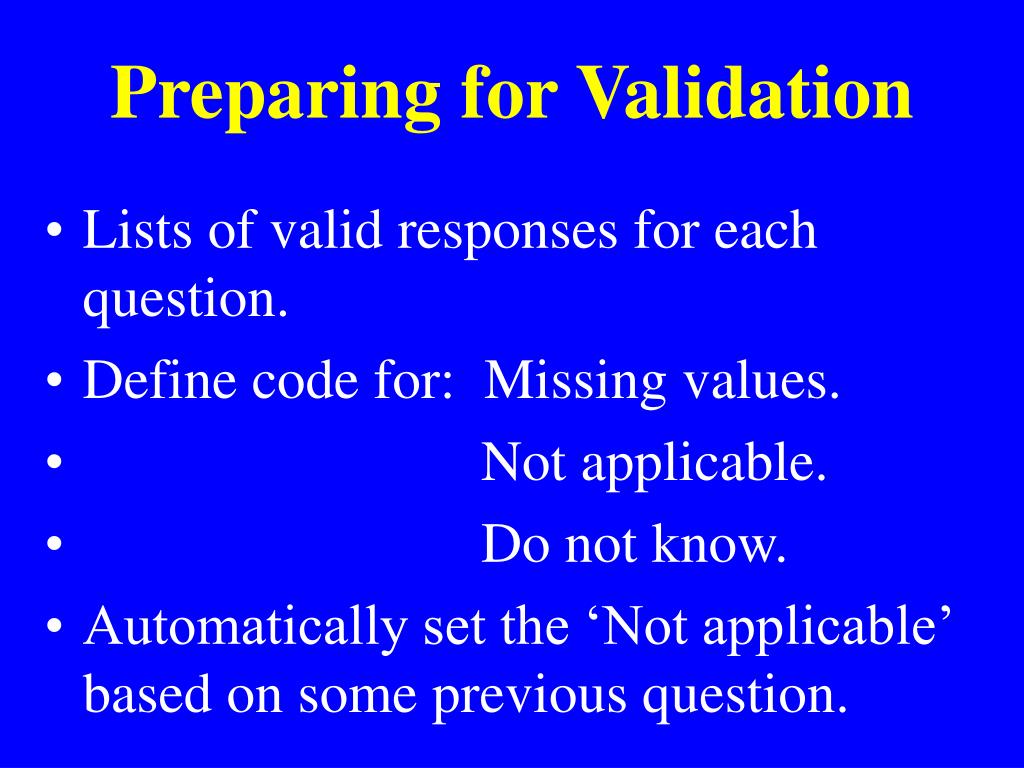 Preparing for Validation

• Lists of valid responses for each question.
• Define code for: Missing values.
• Not applicable.
• Do not know.
• Automatically set the ‘Not applicable’ based on some previous question.